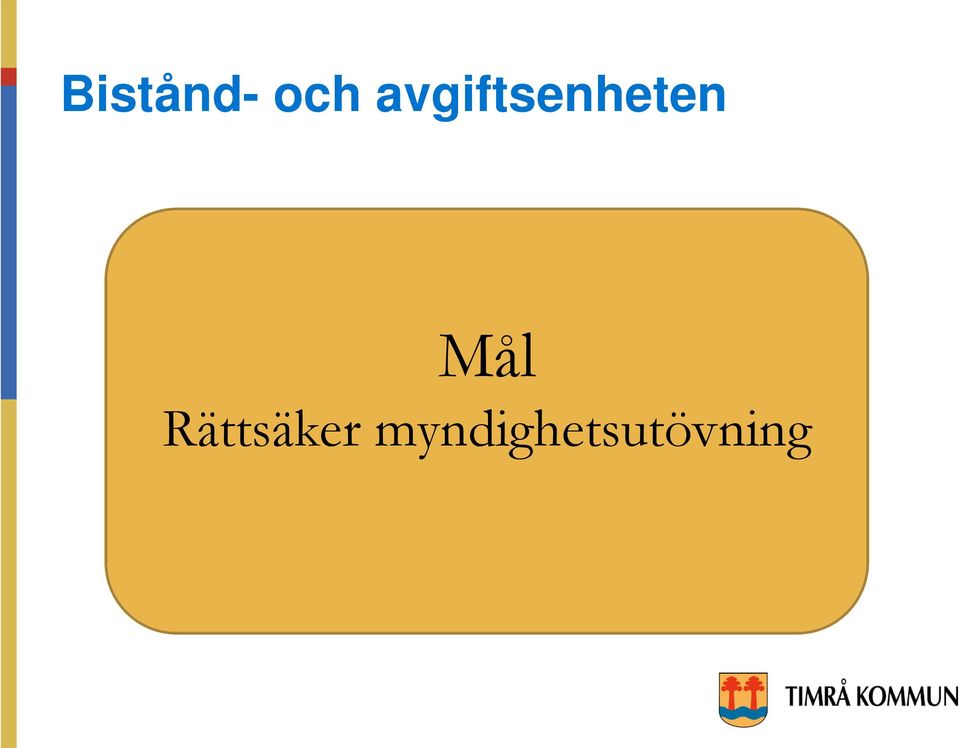 Bistånd- och avgiftsenheten

Mål
Rättsäker myndighetsutövning

TIMRÅ KOMMUN